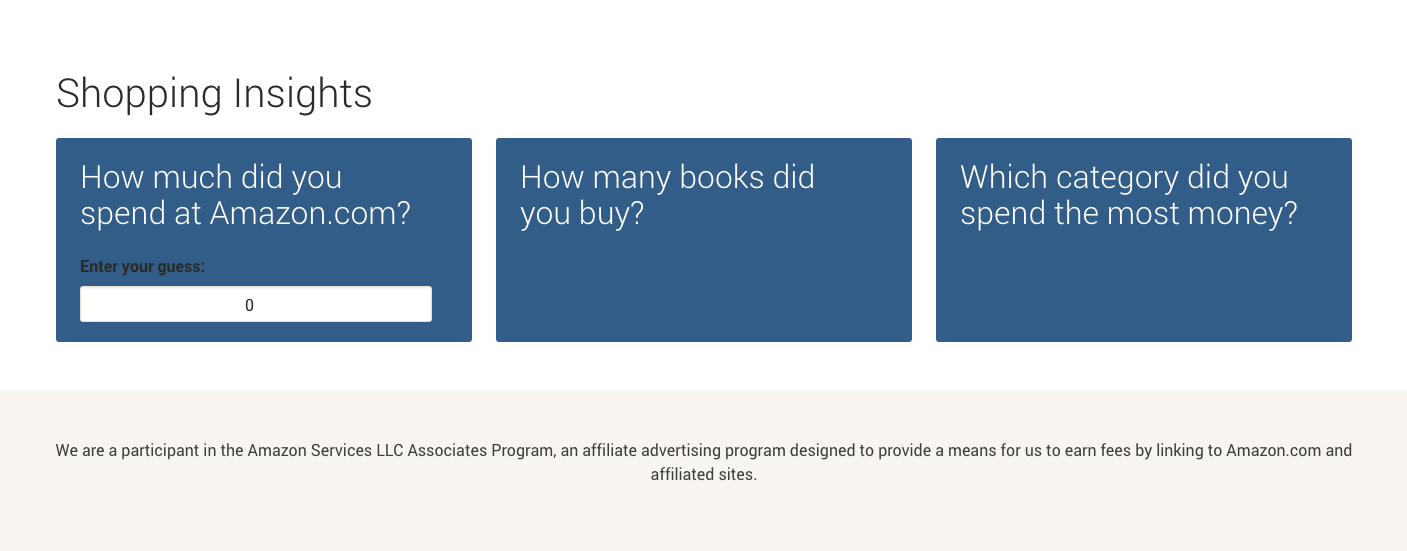 Shopping Insights

How much did you spend at Amazon.com?

Enter your guess:

0

How many books did you buy?

Which category did you spend the most money?

We are a participant in the Amazon Services LLC Associates Program, an affiliate advertising program designed to provide a means for us to earn fees by linking to Amazon.com and affiliated sites.